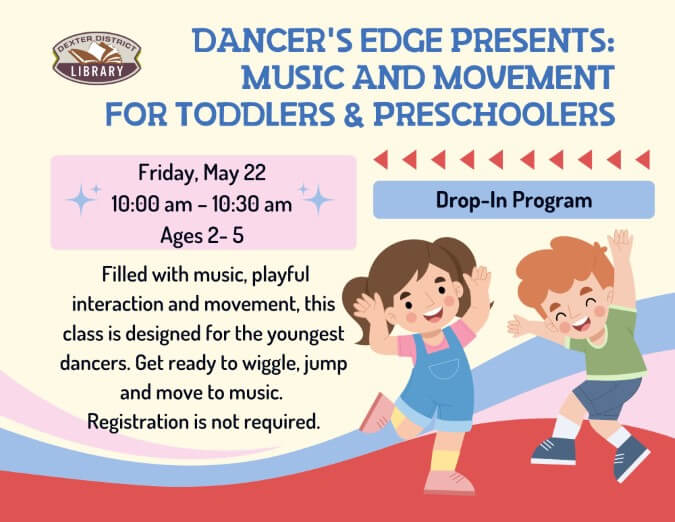 DEXTER DISTRICT LIBRARY

DANCER'S EDGE PRESENTS:
MUSIC AND MOVEMENT
FOR TODDLERS & PRESCHOOLERS

Friday, May 22
10:00 am - 10:30 am
Ages 2- 5

Drop-In Program

Filled with music, playful interaction and movement, this class is designed for the youngest dancers. Get ready to wiggle, jump and move to music.
Registration is not required.